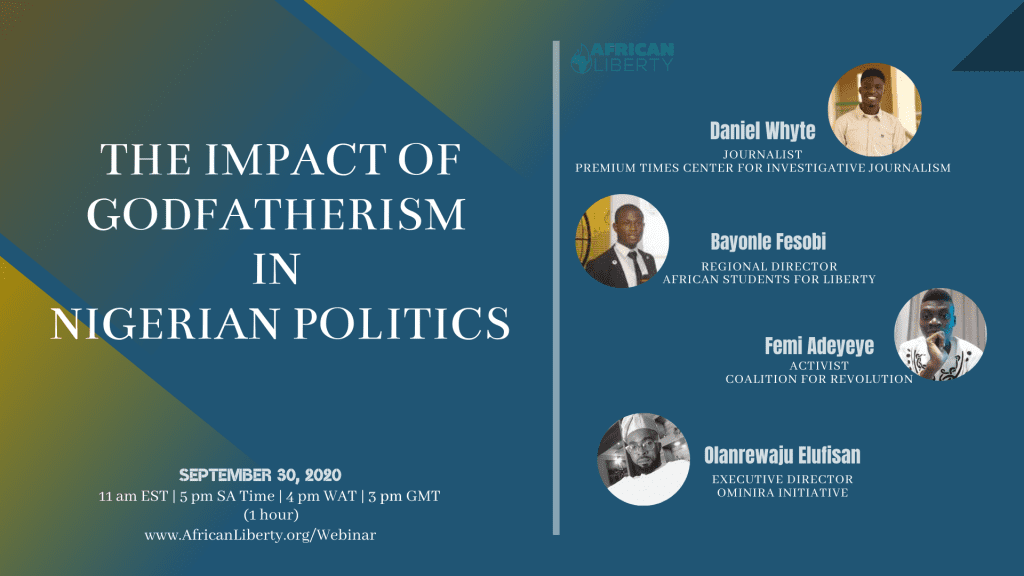 THE IMPACT OF GODFATHERISM IN NIGERIAN POLITICS

SEPTEMBER 30, 2020
11 am EST | 5 pm SA Time | 4 pm WAT | 3 pm GMT
(1 hour)
www.AfricanLiberty.org/Webinar

AFRICAN LIBERTY

Daniel Whyte
JOURNALIST
PREMIUM TIMES CENTER FOR INVESTIGATIVE JOURNALISM

Bayonle Fesobi
REGIONAL DIRECTOR
AFRICAN STUDENTS FOR LIBERTY

Femi Adeyeye
ACTIVIST
COALITION FOR REVOLUTION

Olanrewaju Elufisan
EXECUTIVE DIRECTOR
OMINIRA INITIATIVE